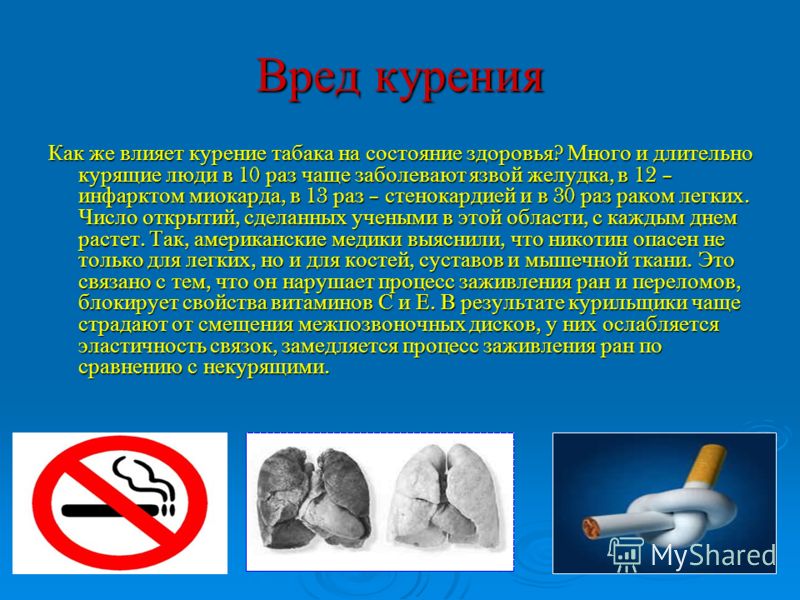 Вред курения

Как же влияет курение табака на состояние здоровья? Много и длительно курящие люди в 10 раз чаще заболевают язвой желудка, в 12 – инфарктом миокарда, в 13 раз – стенокардией и в 30 раз раком легких. Число открытий, сделанных учеными в этой области, с каждым днем растет. Так, американские медики выяснили, что никотин опасен не только для легких, но и для костей, суставов и мышечной ткани. Это связано с тем, что он нарушает процесс заживления ран и переломов, блокирует свойства витаминов С и Е. В результате курильщики чаще страдают от смещения межпозвоночных дисков, у них ослабляется эластичность связок, замедляется процесс заживления ран по сравнению с некурящими.

MyShared